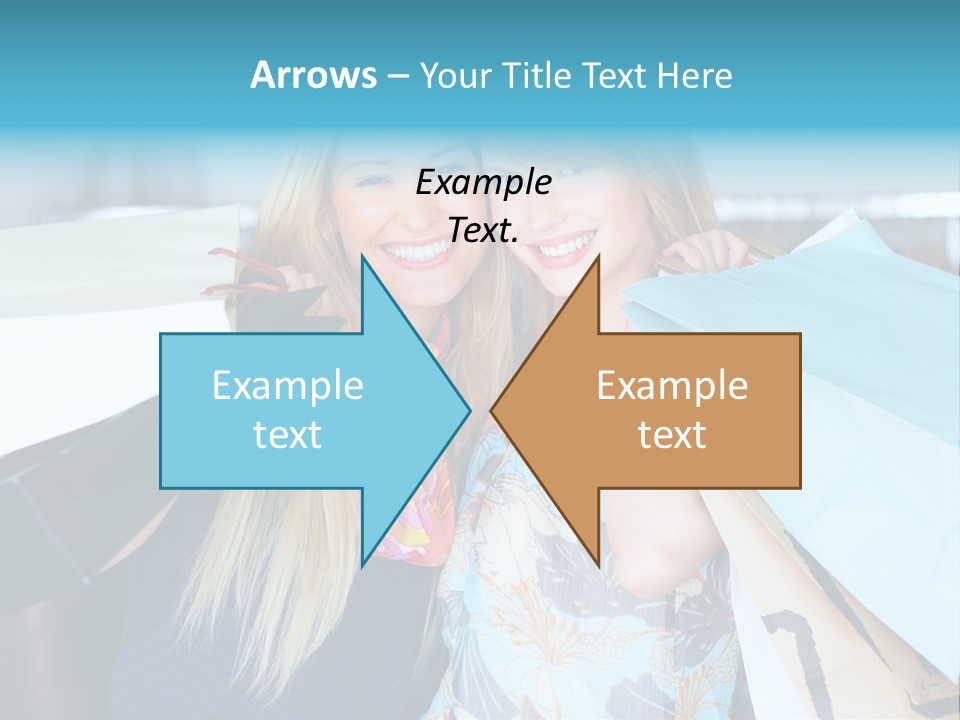 Arrows – Your Title Text Here

Example Text.

Example text

Example text